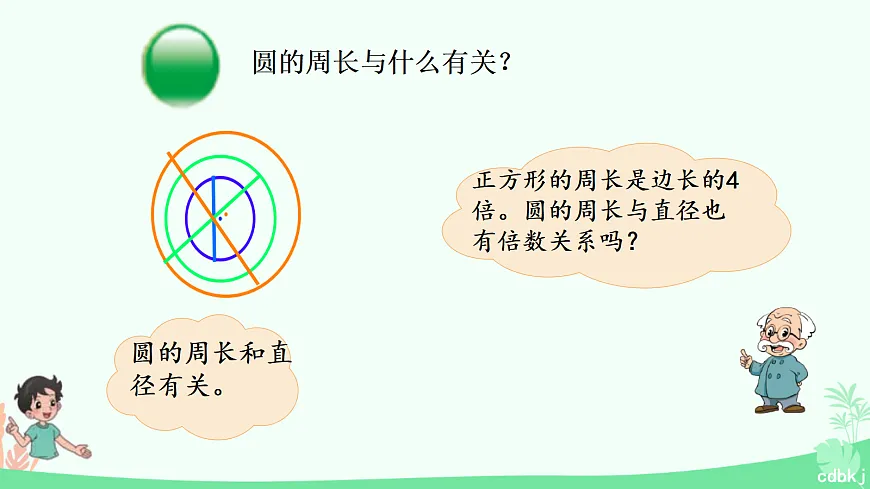 圆的周长与什么有关？

正方形的周长是边长的4倍。圆的周长与直径也有倍数关系吗？

圆的周长和直径有关。

cdbkj